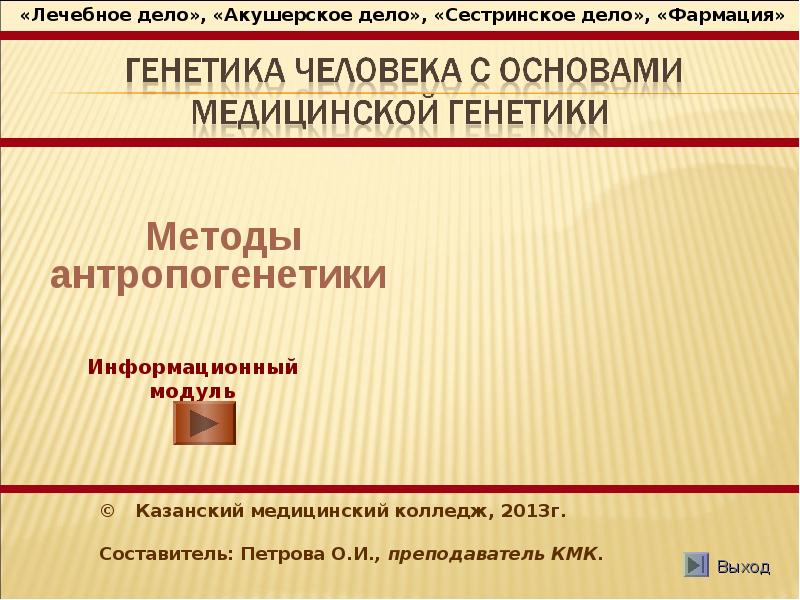 «Лечебное дело», «Акушерское дело», «Сестринское дело», «Фармация»

ГЕНЕТИКА ЧЕЛОВЕКА С ОСНОВАМИ МЕДИЦИНСКОЙ ГЕНЕТИКИ

Методы антропогенетики

Информационный модуль

© Казанский медицинский колледж, 2013г.

Составитель: Петрова О.И., преподаватель КМК.

Выход